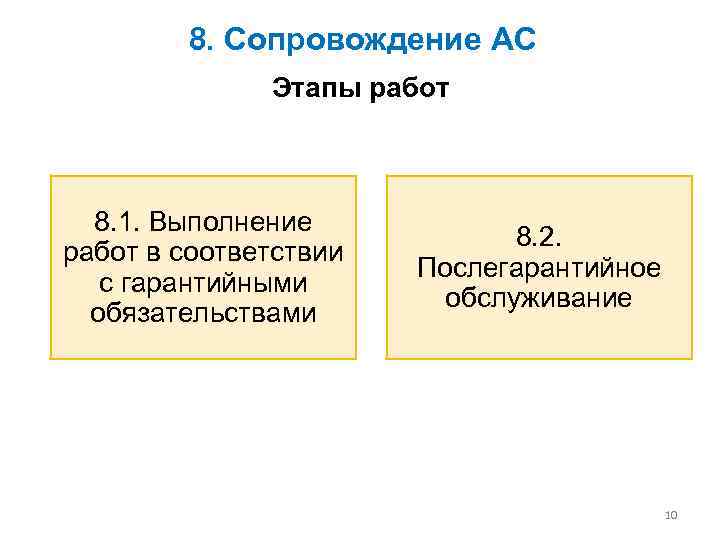 8. Сопровождение АС

Этапы работ

8.1. Выполнение работ в соответствии с гарантийными обязательствами

8.2. Послегарантийное обслуживание

10